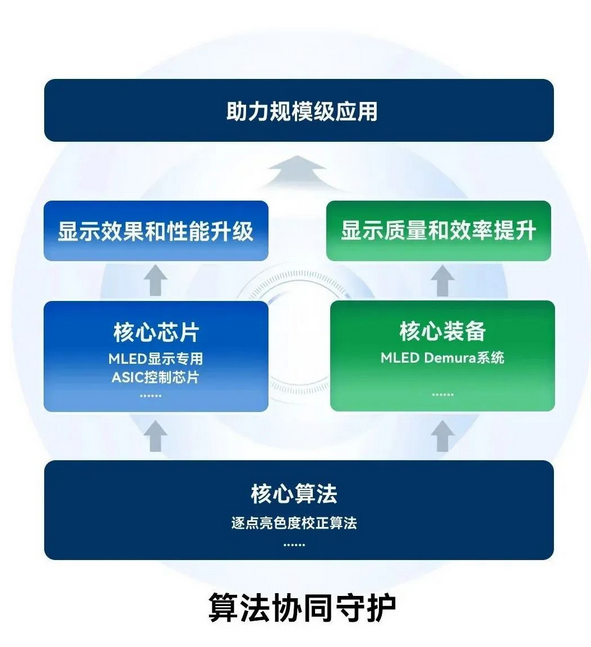 助力规模级应用

显示效果和性能升级

显示质量和效率提升

核心芯片
MLED显示专用
ASIC控制芯片
......

核心装备
MLED Demura系统
......

核心算法
逐点亮色度校正算法
......

算法协同守护